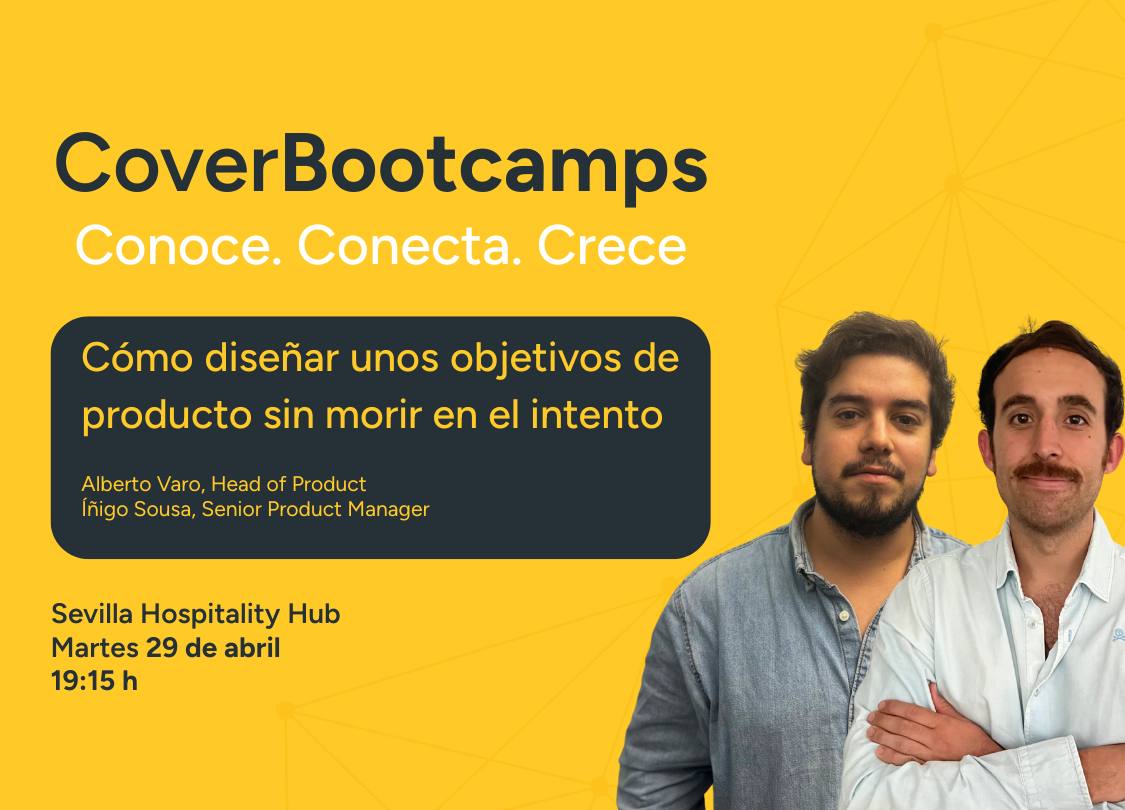 CoverBootcamps
Conoce. Conecta. Crece

Cómo diseñar unos objetivos de producto sin morir en el intento

Alberto Varo, Head of Product
Íñigo Sousa, Senior Product Manager

Sevilla Hospitality Hub
Martes 29 de abril
19:15 h